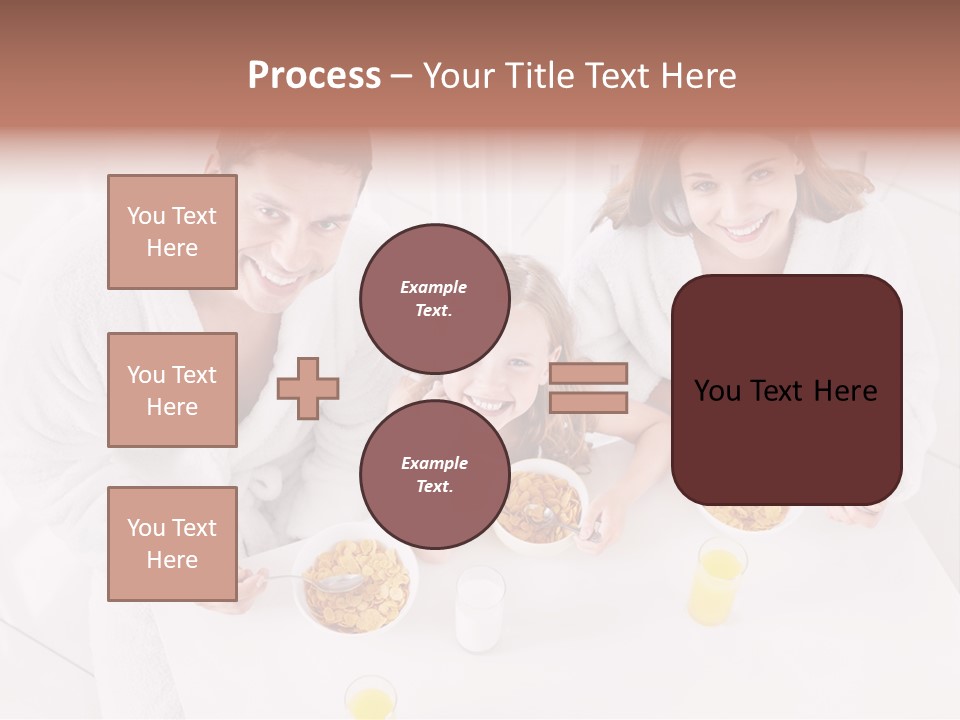 Process – Your Title Text Here

You Text Here

You Text Here

You Text Here

Example Text.

Example Text.

You Text Here